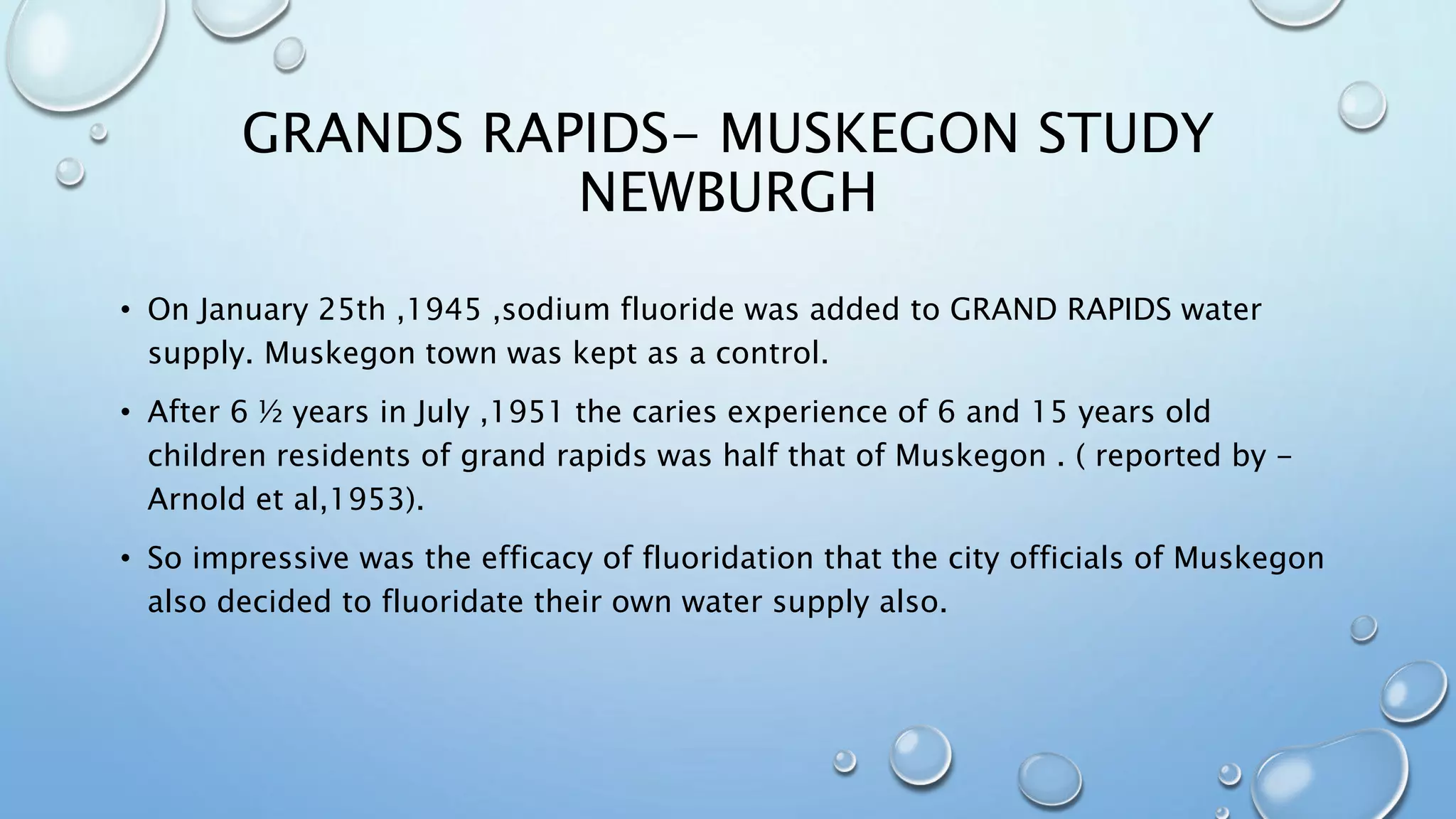 GRANDS RAPIDS– MUSKEGON STUDY NEWBURGH

• On January 25th ,1945 ,sodium fluoride was added to GRAND RAPIDS water supply. Muskegon town was kept as a control.

• After 6 ½ years in July ,1951 the caries experience of 6 and 15 years old children residents of grand rapids was half that of Muskegon . ( reported by – Arnold et al,1953).

• So impressive was the efficacy of fluoridation that the city officials of Muskegon also decided to fluoridate their own water supply also.